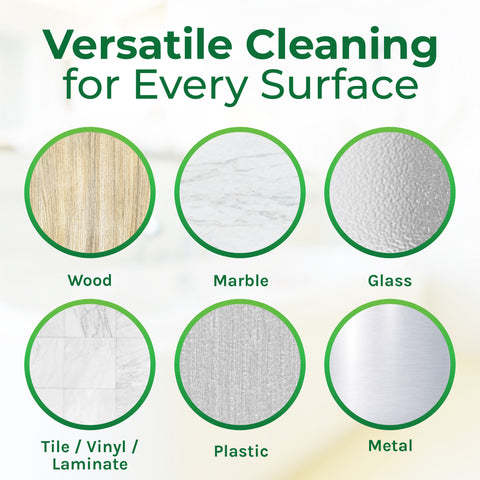 Versatile Cleaning for Every Surface

Wood

Marble

Glass

Tile / Vinyl / Laminate

Plastic

Metal